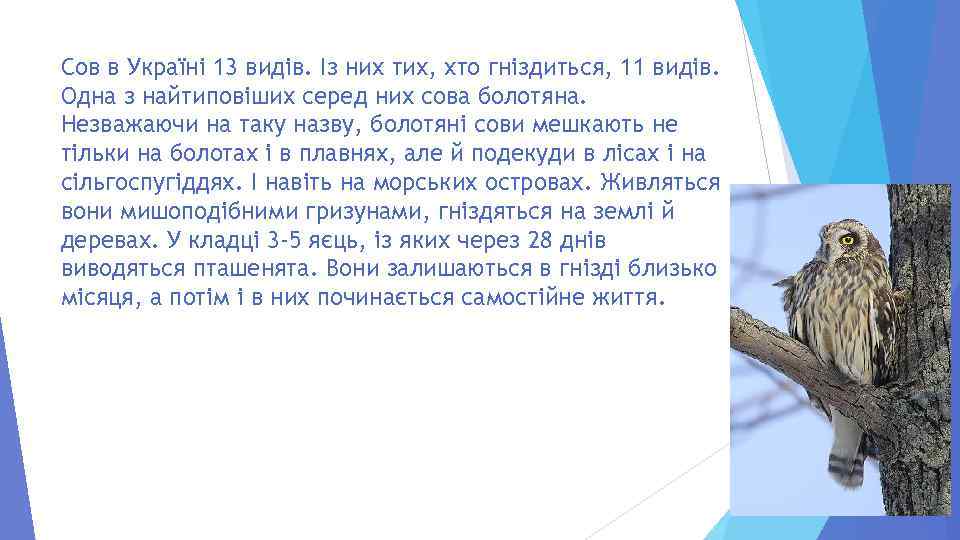 Сов в Україні 13 видів. Із них тих, хто гніздиться, 11 видів. Одна з найтиповіших серед них сова болотяна. Незважаючи на таку назву, болотяні сови мешкають не тільки на болотах і в плавнях, але й подекуди в лісах і на сільгоспугіддях. І навіть на морських островах. Живляться вони мишоподібними гризунами, гніздяться на землі й деревах. У кладці 3-5 яєць, із яких через 28 днів виводяться пташенята. Вони залишаються в гнізді близько місяця, а потім і в них починається самостійне життя.